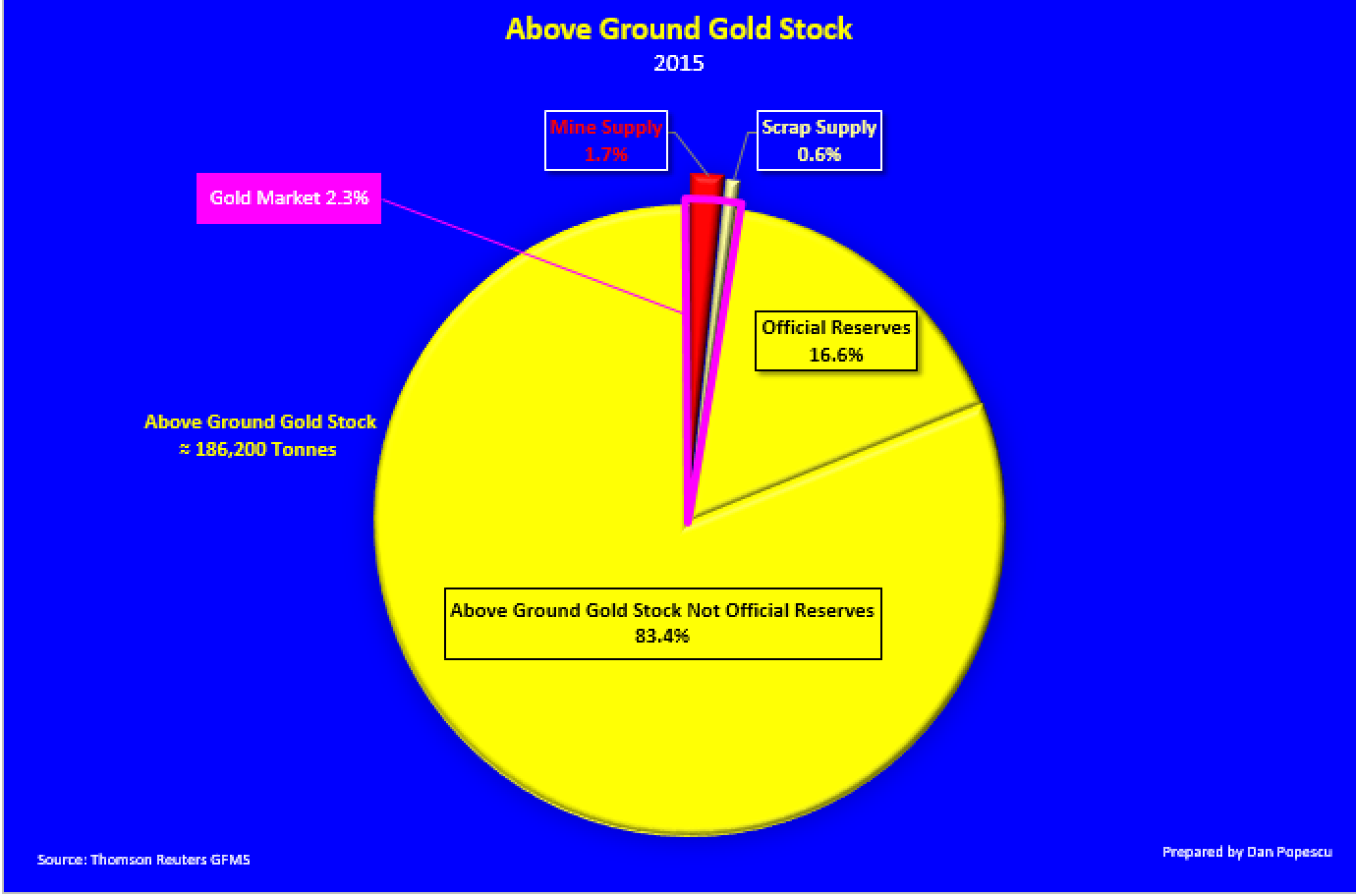 Above Ground Gold Stock
2015

Mine Supply
1.7%

Scrap Supply
0.6%

Gold Market 2.3%

Official Reserves
16.6%

Above Ground Gold Stock
≈ 186,200 Tonnes

Above Ground Gold Stock Not Official Reserves
83.4%

Source: Thomson Reuters GFMS

Prepared by Dan Popescu